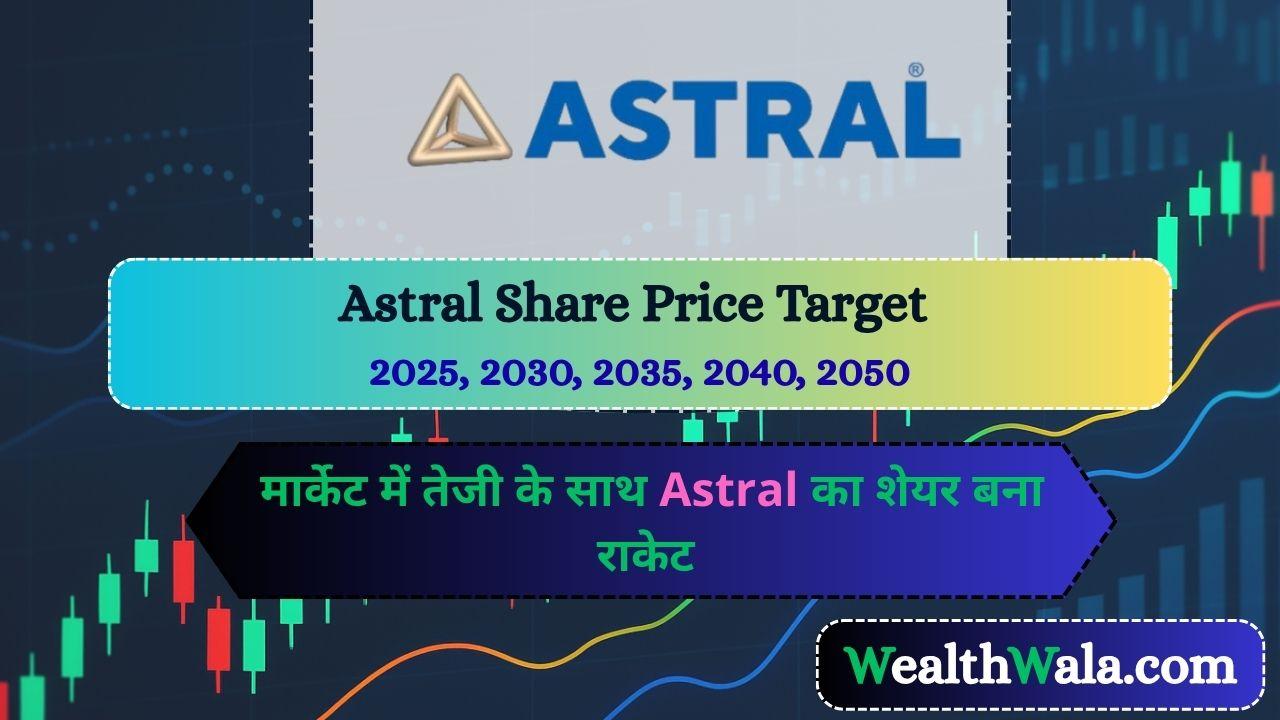 ASTRAL®

Astral Share Price Target
2025, 2030, 2035, 2040, 2050

मार्केट में तेजी के साथ Astral का शेयर बना राकेट

WealthWala.com